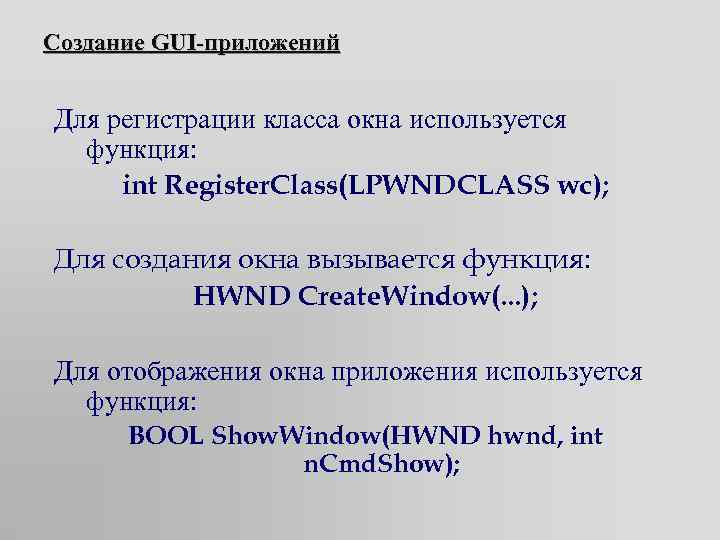 Создание GUI-приложений

Для регистрации класса окна используется функция:
int RegisterClass(LPWNDCLASS wc);

Для создания окна вызывается функция:
HWND CreateWindow(...);

Для отображения окна приложения используется функция:
BOOL ShowWindow(HWND hwnd, int nCmdShow);